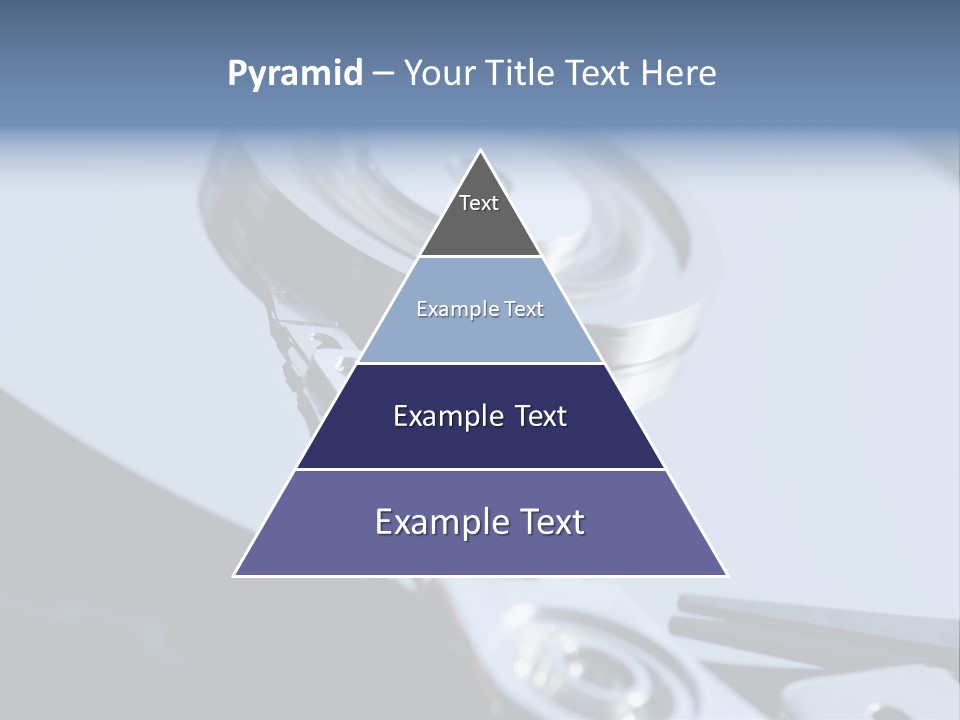 Pyramid – Your Title Text Here

Text

Example Text

Example Text

Example Text